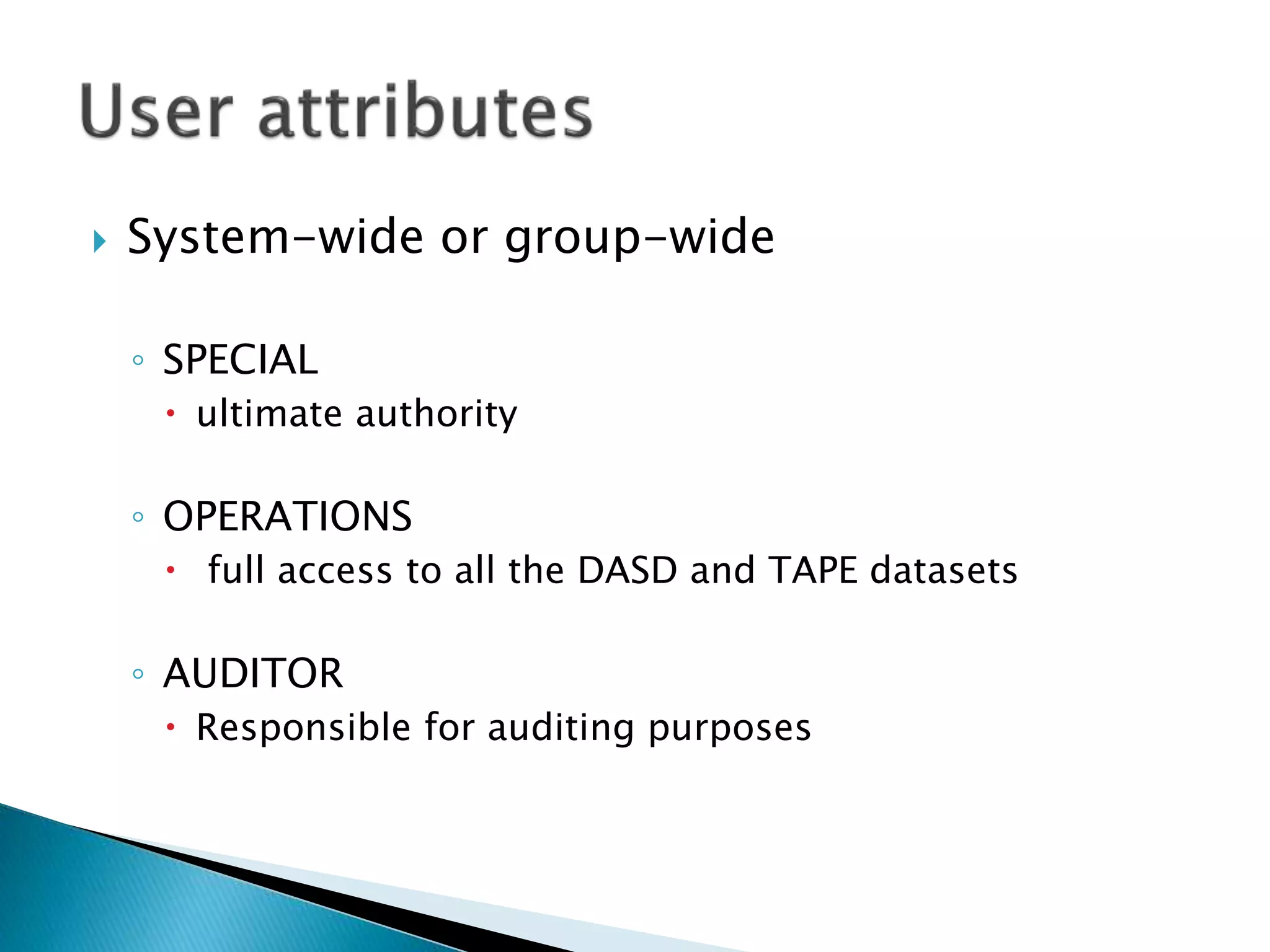 User attributes

System-wide or group-wide

SPECIAL

ultimate authority

OPERATIONS

full access to all the DASD and TAPE datasets

AUDITOR

Responsible for auditing purposes